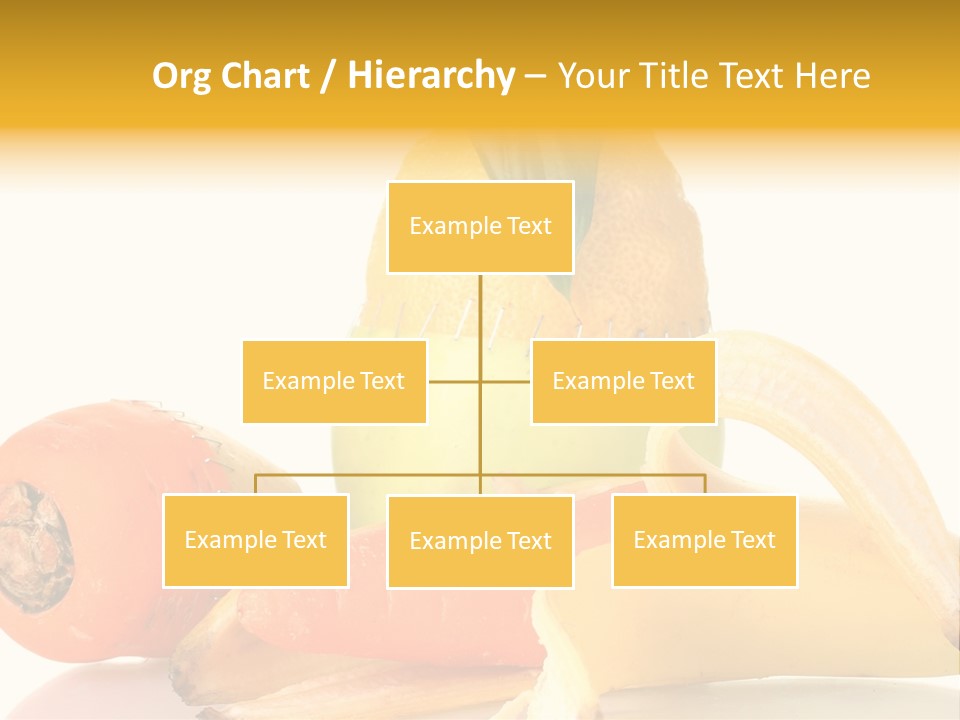 Org Chart / Hierarchy – Your Title Text Here

Example Text

Example Text

Example Text

Example Text

Example Text

Example Text